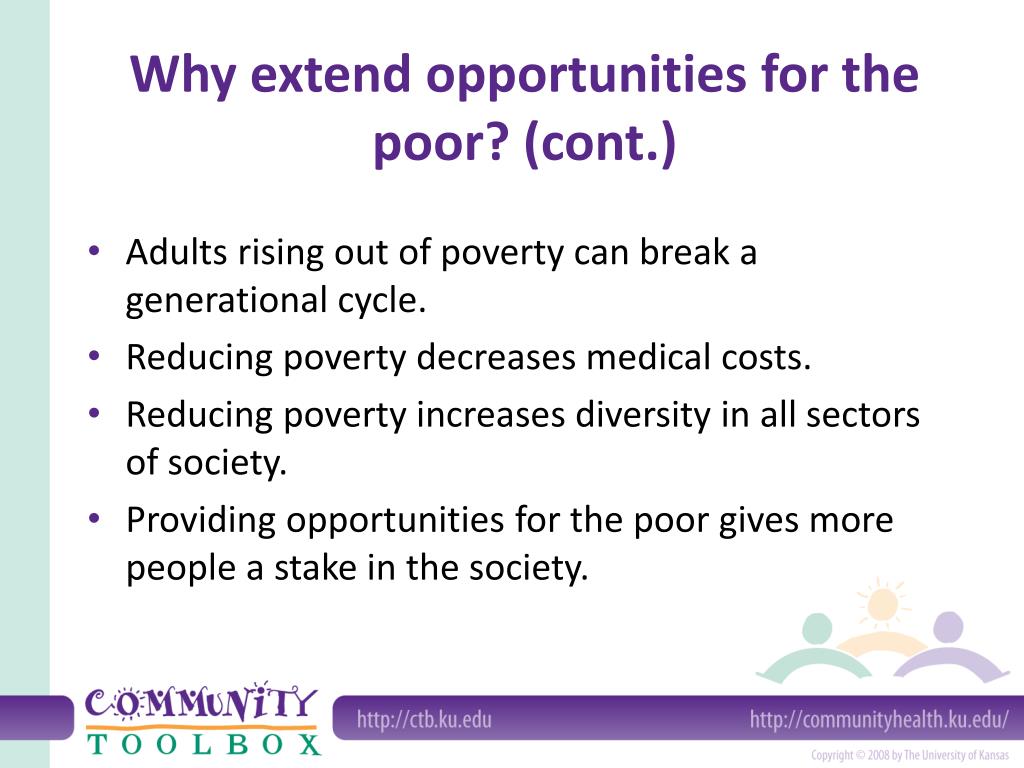 Why extend opportunities for the poor? (cont.)

• Adults rising out of poverty can break a generational cycle.
• Reducing poverty decreases medical costs.
• Reducing poverty increases diversity in all sectors of society.
• Providing opportunities for the poor gives more people a stake in the society.

COMMUNITY TOOLBOX

http://ctb.ku.edu

http://communityhealth.ku.edu/

Copyright © 2008 by The University of Kansas